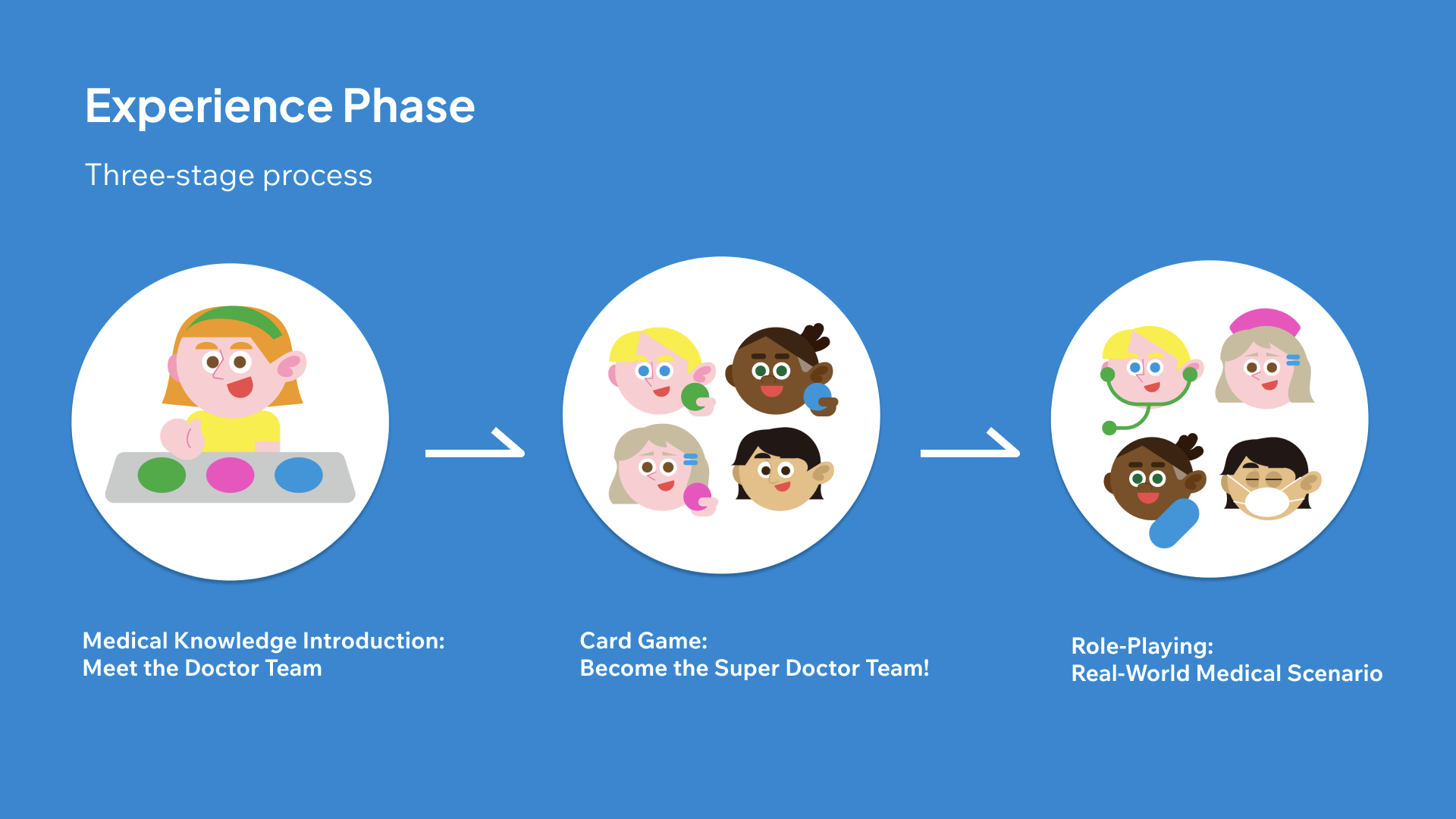 Experience Phase

Three-stage process

Medical Knowledge Introduction:
Meet the Doctor Team

Card Game:
Become the Super Doctor Team!

Role-Playing:
Real-World Medical Scenario